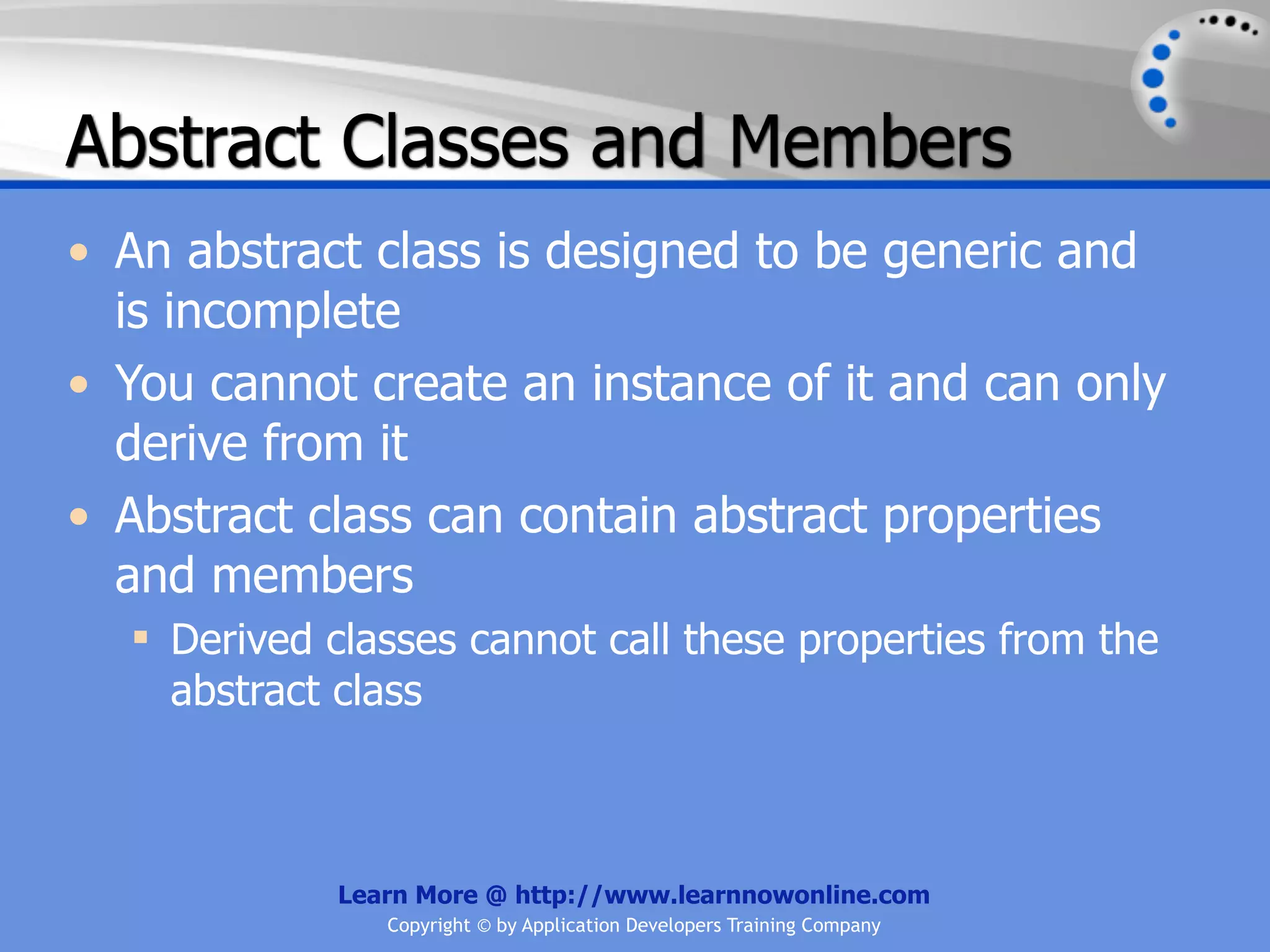 Abstract Classes and Members

• An abstract class is designed to be generic and is incomplete
• You cannot create an instance of it and can only derive from it
• Abstract class can contain abstract properties and members
  ▪ Derived classes cannot call these properties from the abstract class

Learn More @ http://www.learnnowonline.com
Copyright © by Application Developers Training Company